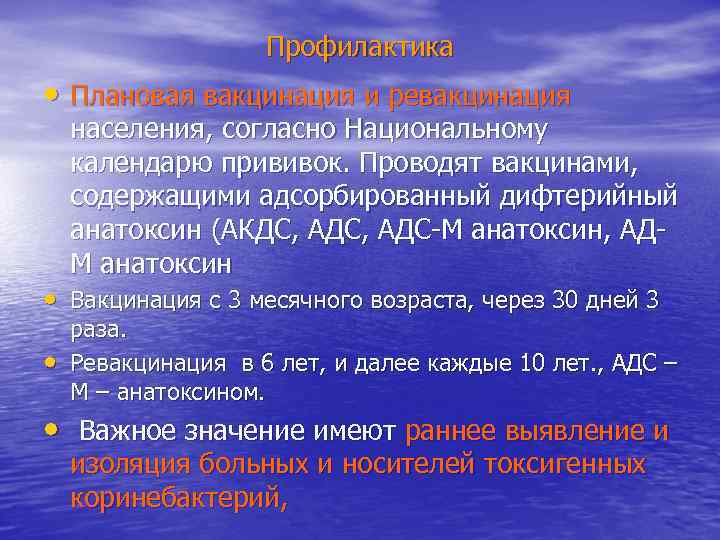 Профилактика

• Плановая вакцинация и ревакцинация населения, согласно Национальному календарю прививок. Проводят вакцинами, содержащими адсорбированный дифтерийный анатоксин (АКДС, АДС, АДС-М анатоксин, АД-М анатоксин

• Вакцинация с 3 месячного возраста, через 30 дней 3 раза.

• Ревакцинация  в 6 лет, и далее каждые 10 лет., АДС – М – анатоксином.

• Важное значение имеют раннее выявление и изоляция больных и носителей токсигенных коринебактерий,